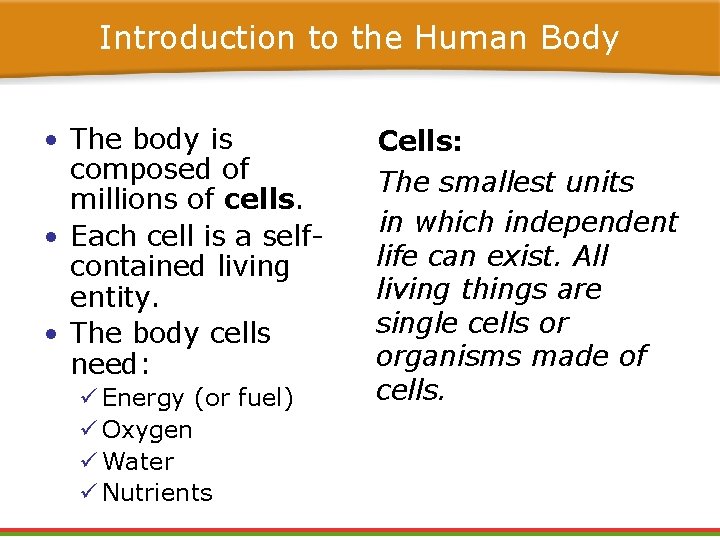 Introduction to the Human Body

• The body is composed of millions of cells.
• Each cell is a self-contained living entity.
• The body cells need:
✓ Energy (or fuel)
✓ Oxygen
✓ Water
✓ Nutrients

Cells:
The smallest units in which independent life can exist. All living things are single cells or organisms made of cells.